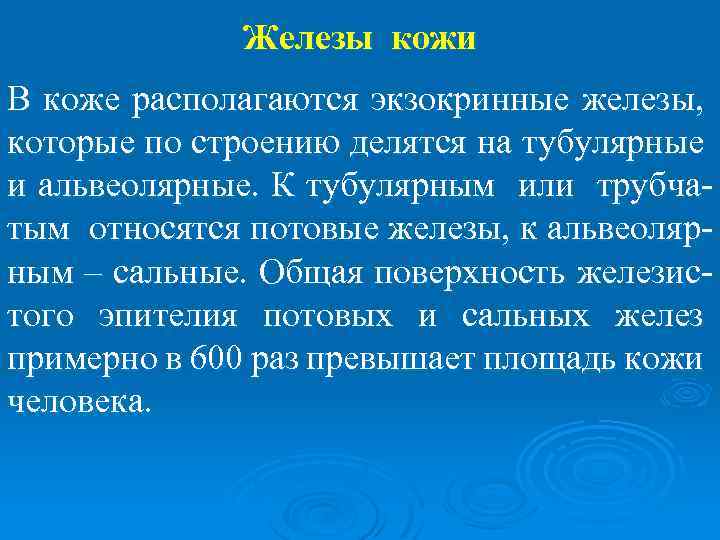 Железы кожи

В коже располагаются экзокринные железы, которые по строению делятся на тубулярные и альвеолярные. К тубулярным или трубчатым относятся потовые железы, к альвеолярным – сальные. Общая поверхность железистого эпителия потовых и сальных желез примерно в 600 раз превышает площадь кожи человека.